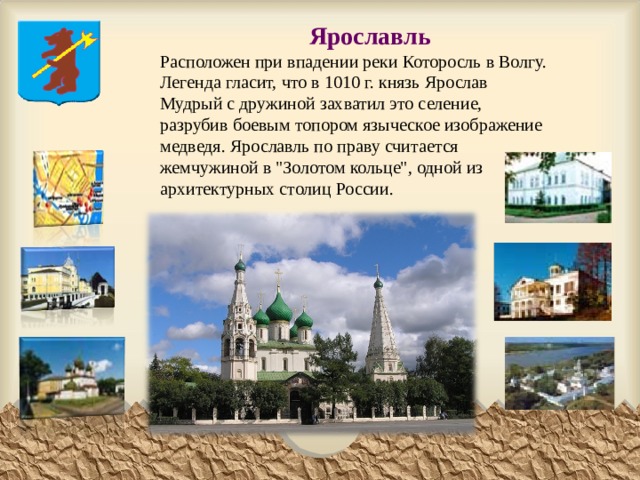 Ярославль

Расположен при впадении реки Которосль в Волгу. Легенда гласит, что в 1010 г. князь Ярослав Мудрый с дружиной захватил это селение, разрубив боевым топором языческое изображение медведя. Ярославль по праву считается жемчужиной в "Золотом кольце", одной из архитектурных столиц России.